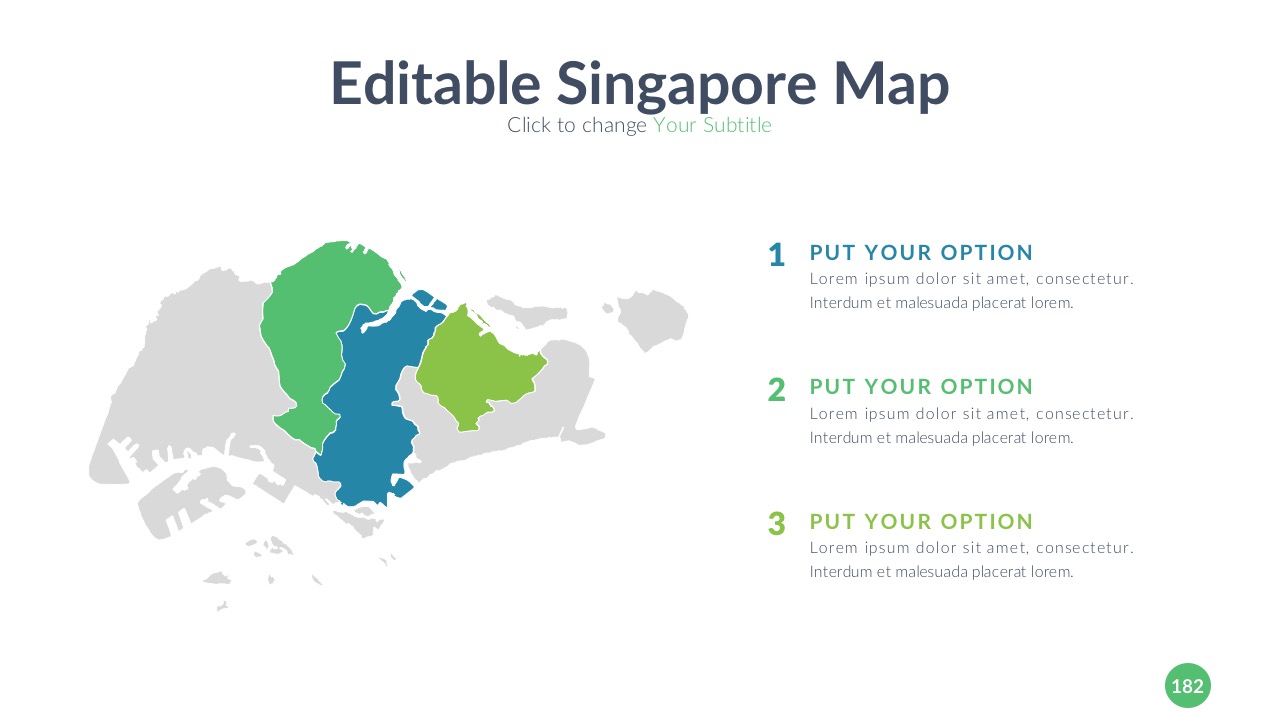 Editable Singapore Map
Click to change Your Subtitle

1 PUT YOUR OPTION
Lorem ipsum dolor sit amet, consectetur. Interdum et malesuada placerat lorem.

2 PUT YOUR OPTION
Lorem ipsum dolor sit amet, consectetur. Interdum et malesuada placerat lorem.

3 PUT YOUR OPTION
Lorem ipsum dolor sit amet, consectetur. Interdum et malesuada placerat lorem.

182